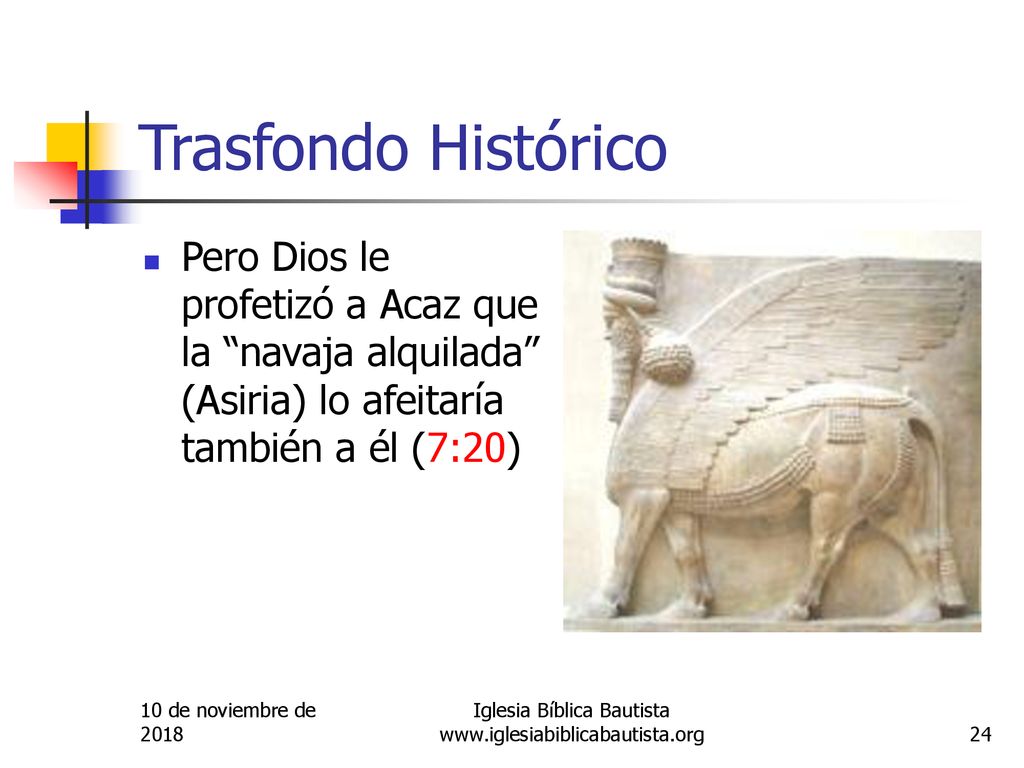 Trasfondo Histórico

Pero Dios le profetizó a Acaz que la “navaja alquilada” (Asiria) lo afeitaría también a él (7:20)

10 de noviembre de 2018

Iglesia Bíblica Bautista
www.iglesiabiblicabautista.org

24